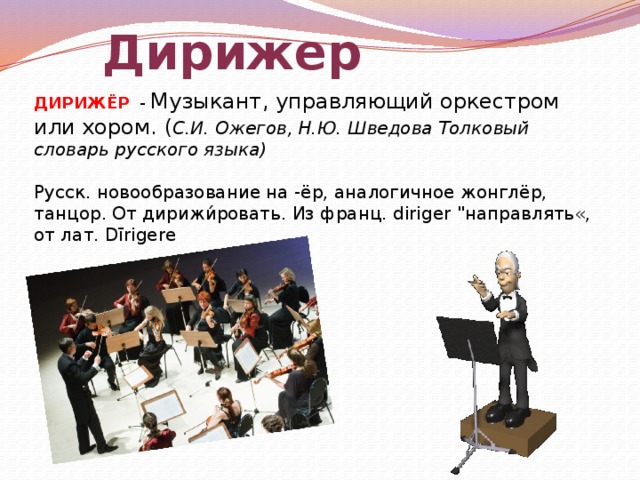 Дирижер

ДИРИЖЁР - Музыкант, управляющий оркестром или хором. (С.И. Ожегов, Н.Ю. Шведова Толковый словарь русского языка)

Русск. новообразование на -ёр, аналогичное жонглёр, танцор. От дирижи́ровать. Из франц. diriger "направлять«, от лат. Dīrigere